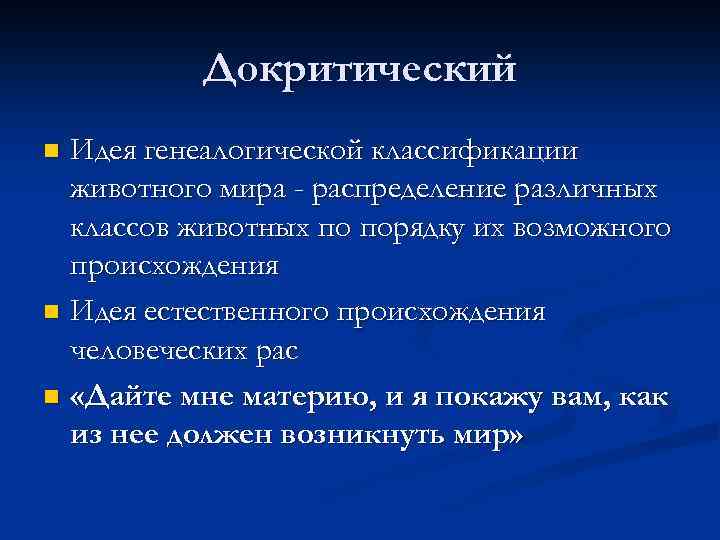 Докритический

Идея генеалогической классификации животного мира - распределение различных классов животных по порядку их возможного происхождения

Идея естественного происхождения человеческих рас

«Дайте мне материю, и я покажу вам, как из нее должен возникнуть мир»